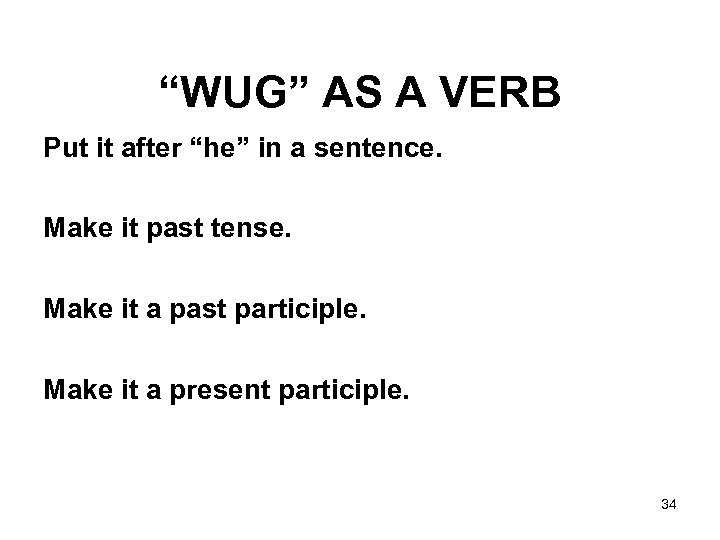 “WUG” AS A VERB

Put it after “he” in a sentence.

Make it past tense.

Make it a past participle.

Make it a present participle.

34